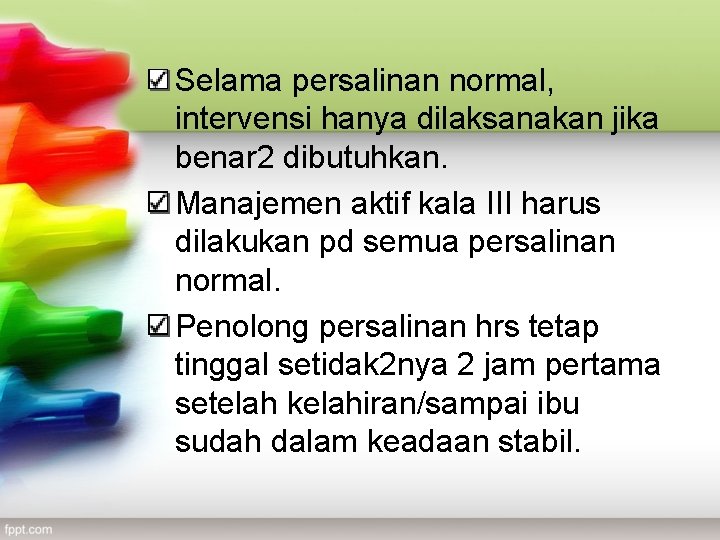 ☑ Selama persalinan normal, intervensi hanya dilaksanakan jika benar2 dibutuhkan.

☑ Manajemen aktif kala III harus dilakukan pd semua persalinan normal.

☑ Penolong persalinan hrs tetap tinggal setidak2nya 2 jam pertama setelah kelahiran/sampai ibu sudah dalam keadaan stabil.

fppt.com